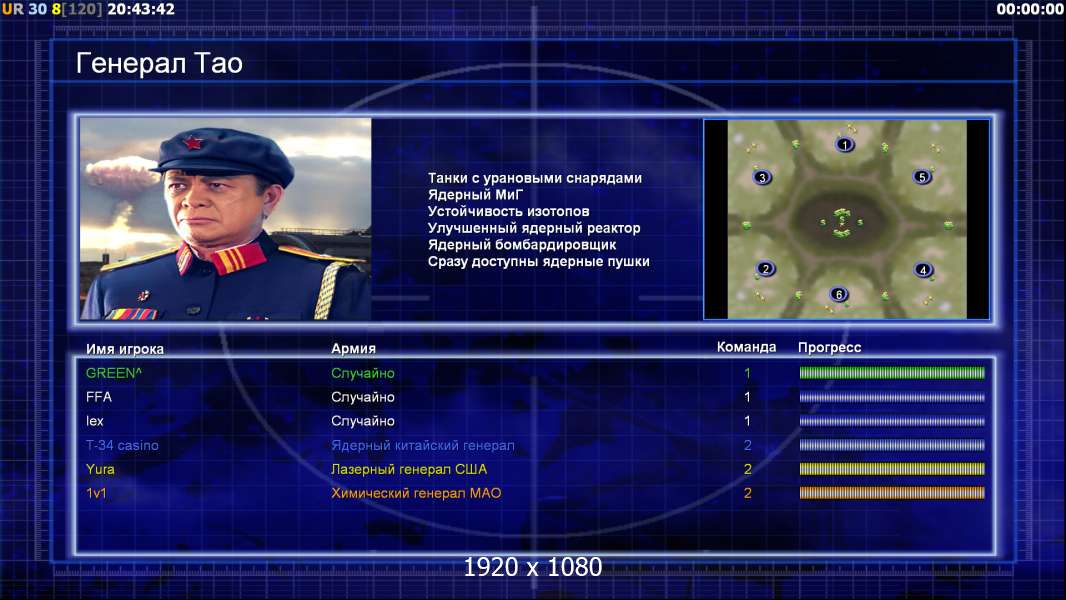 UR 30 8[120] 20:43:42

00:00:00

Генерал Тао

Танки с урановыми снарядами
Ядерный МиГ
Устойчивость изотопов
Улучшенный ядерный реактор
Ядерный бомбардировщик
Сразу доступны ядерные пушки

1
3
5
2
4
6

| Имя игрока | Армия | Команда | Прогресс |
|---|---|---|---|
| GREEN^ | Случайно | 1 | |
| FFA | Случайно | 1 | |
| lex | Случайно | 1 | |
| T-34 casino | Ядерный китайский генерал | 2 | |
| Yura | Лазерный генерал США | 2 | |
| 1v1 | Химический генерал МАО | 2 | |

1920 x 1080